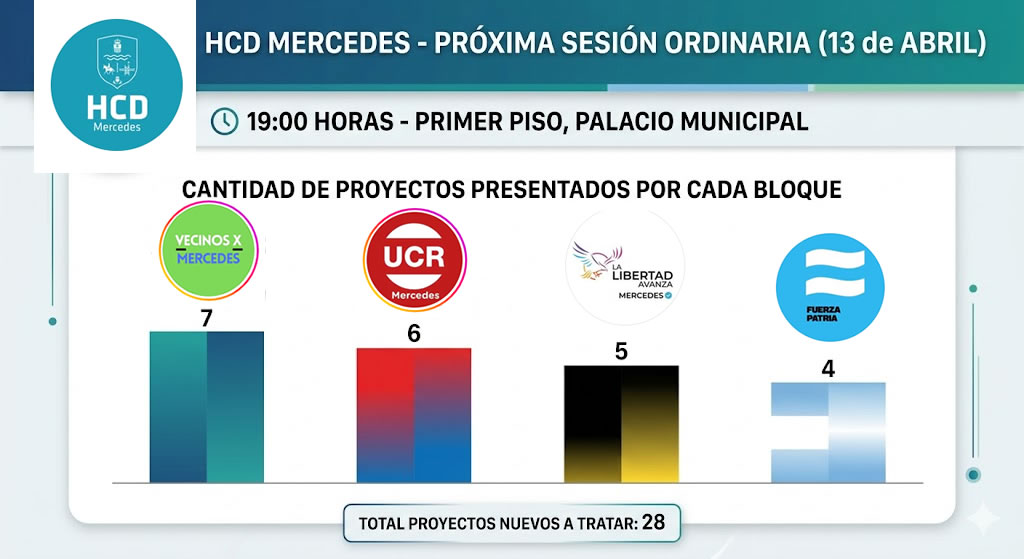 HCD
Mercedes

HCD MERCEDES - PRÓXIMA SESIÓN ORDINARIA (13 de ABRIL)

19:00 HORAS - PRIMER PISO, PALACIO MUNICIPAL

CANTIDAD DE PROYECTOS PRESENTADOS POR CADA BLOQUE

VECINOS X MERCEDES
7

UCR
Mercedes
6

LA LIBERTAD AVANZA
MERCEDES
5

FUERZA PATRIA
4

TOTAL PROYECTOS NUEVOS A TRATAR: 28